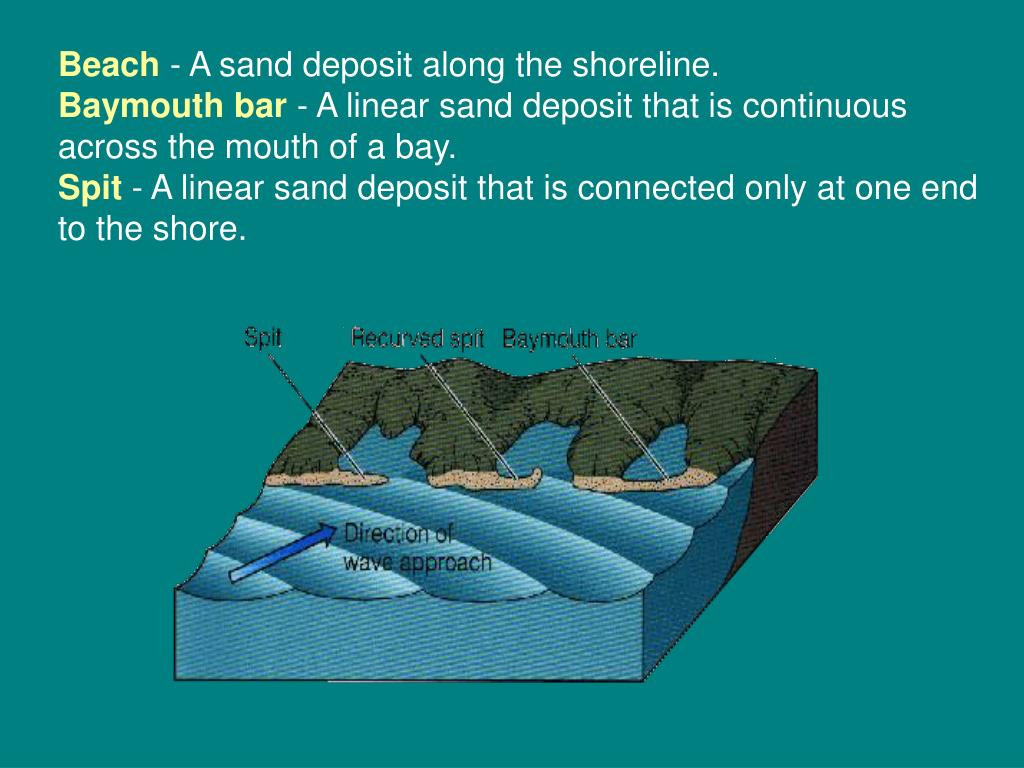 Beach - A sand deposit along the shoreline.
Baymouth bar - A linear sand deposit that is continuous across the mouth of a bay.
Spit - A linear sand deposit that is connected only at one end to the shore.

Spit
Recurved spit
Baymouth bar
Direction of wave approach